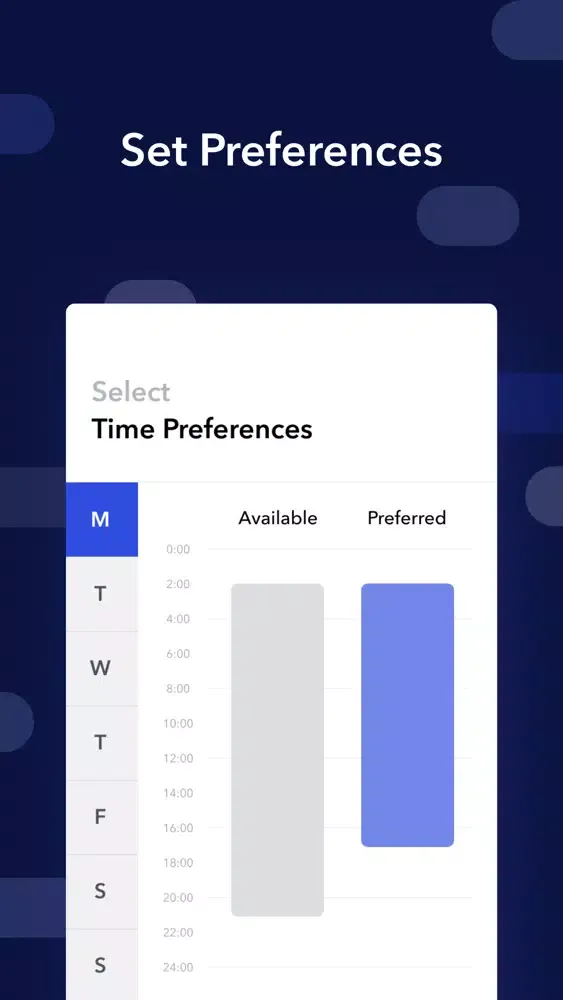 Set Preferences

Select
Time Preferences

M
T
W
T
F
S
S

Available
Preferred

0:00
2:00
4:00
6:00
8:00
10:00
12:00
14:00
16:00
18:00
20:00
22:00
24:00